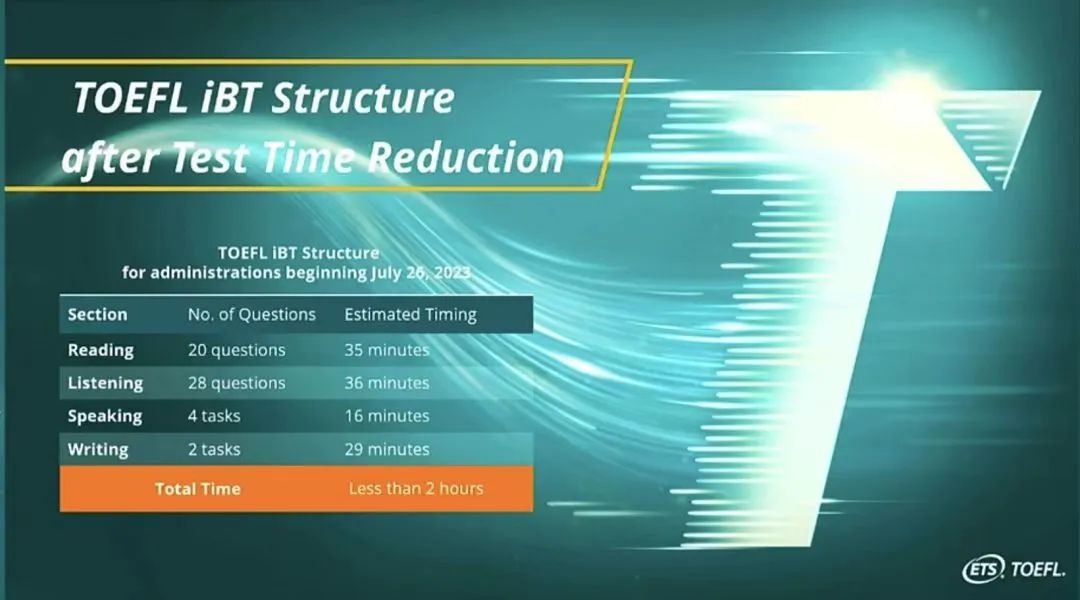 TOEFL iBT Structure after Test Time Reduction

TOEFL iBT Structure
for administrations beginning July 26, 2023

| Section | No. of Questions | Estimated Timing |
|---|---|---|
| Reading | 20 questions | 35 minutes |
| Listening | 28 questions | 36 minutes |
| Speaking | 4 tasks | 16 minutes |
| Writing | 2 tasks | 29 minutes |
| Total Time | | Less than 2 hours |

ETS TOEFL.